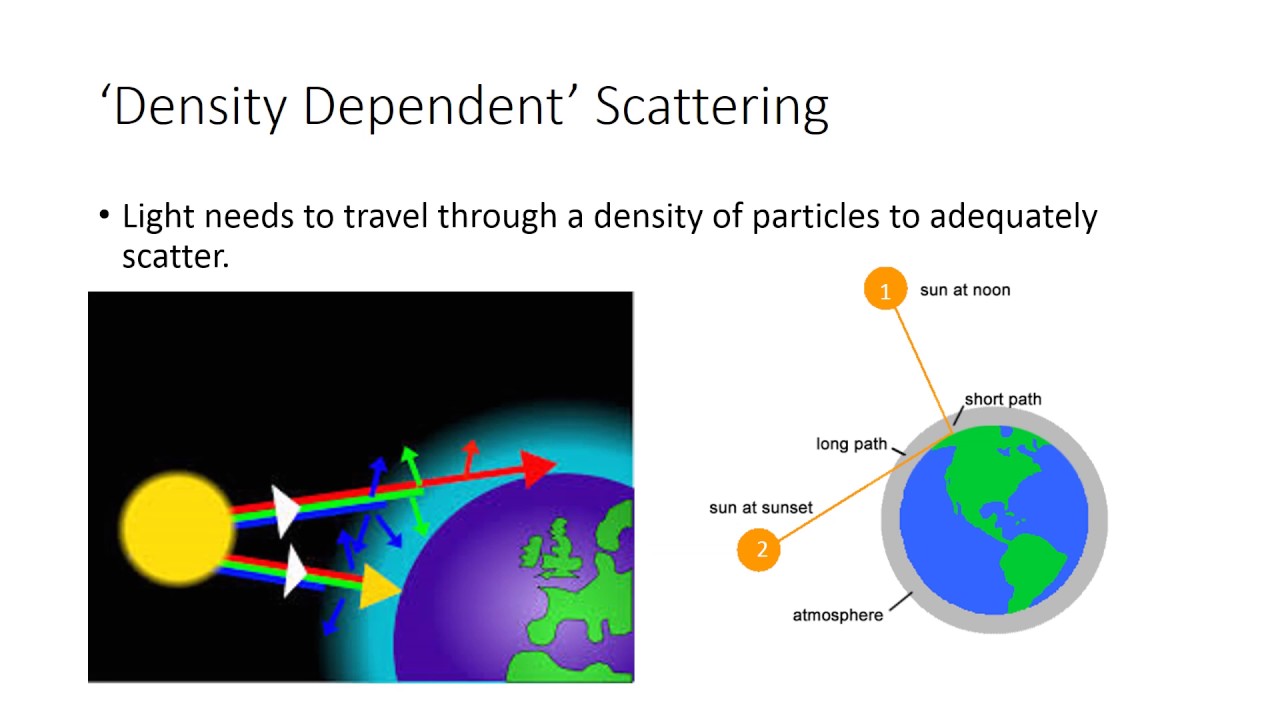 ‘Density Dependent’ Scattering

• Light needs to travel through a density of particles to adequately scatter.

1 sun at noon

short path

long path

sun at sunset

2

atmosphere